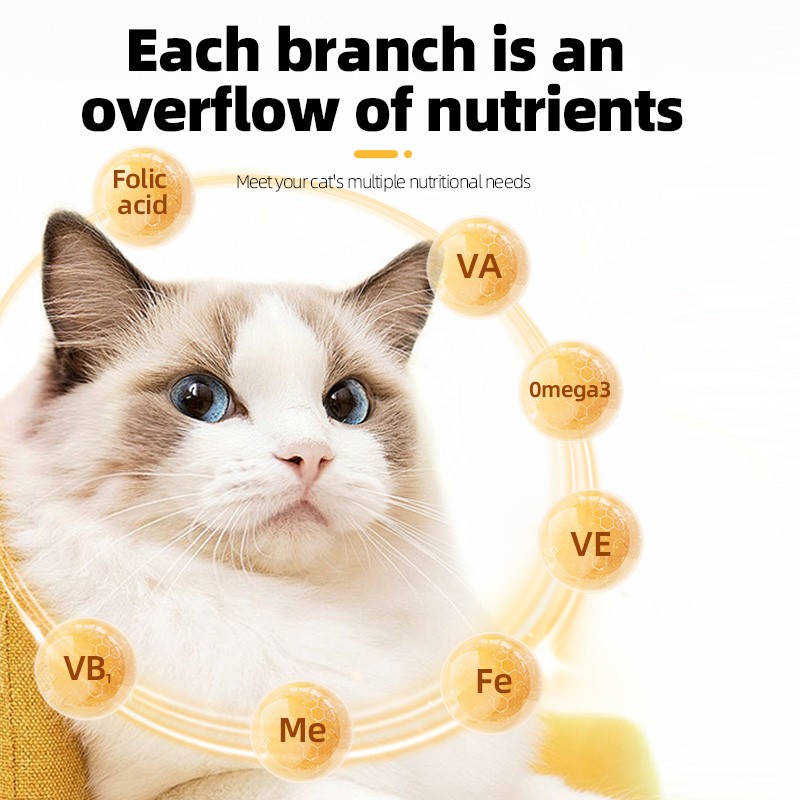 Each branch is an overflow of nutrients

Meet your cat's multiple nutritional needs

Folic acid

VA

0mega3

VE

Fe

Me

$VB_1$